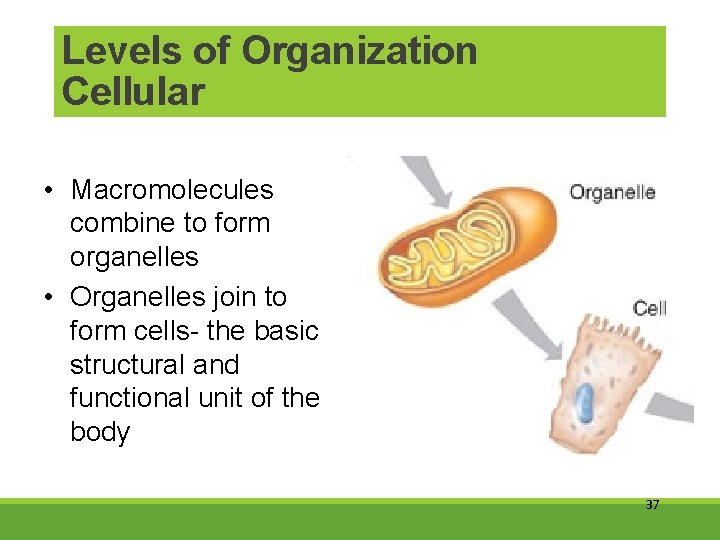 Levels of Organization
Cellular

• Macromolecules combine to form organelles
• Organelles join to form cells- the basic structural and functional unit of the body

Organelle

Cell

37